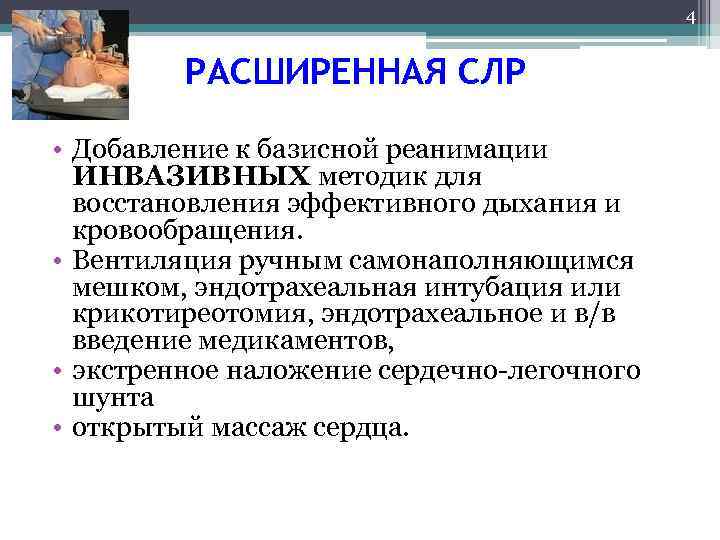 4

РАСШИРЕННАЯ СЛР

• Добавление к базисной реанимации ИНВАЗИВНЫХ методик для восстановления эффективного дыхания и кровообращения.
• Вентиляция ручным самонаполняющимся мешком, эндотрахеальная интубация или крикотиреотомия, эндотрахеальное и в/в введение медикаментов,
• экстренное наложение сердечно-легочного шунта
• открытый массаж сердца.